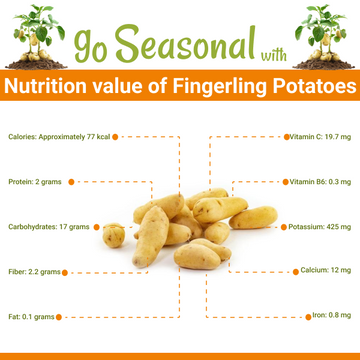 go Seasonal with

Nutrition value of Fingerling Potatoes

Calories: Approximately 77 kcal

Protein: 2 grams

Carbohydrates: 17 grams

Fiber: 2.2 grams

Fat: 0.1 grams

Vitamin C: 19.7 mg

Vitamin B6: 0.3 mg

Potassium: 425 mg

Calcium: 12 mg

Iron: 0.8 mg